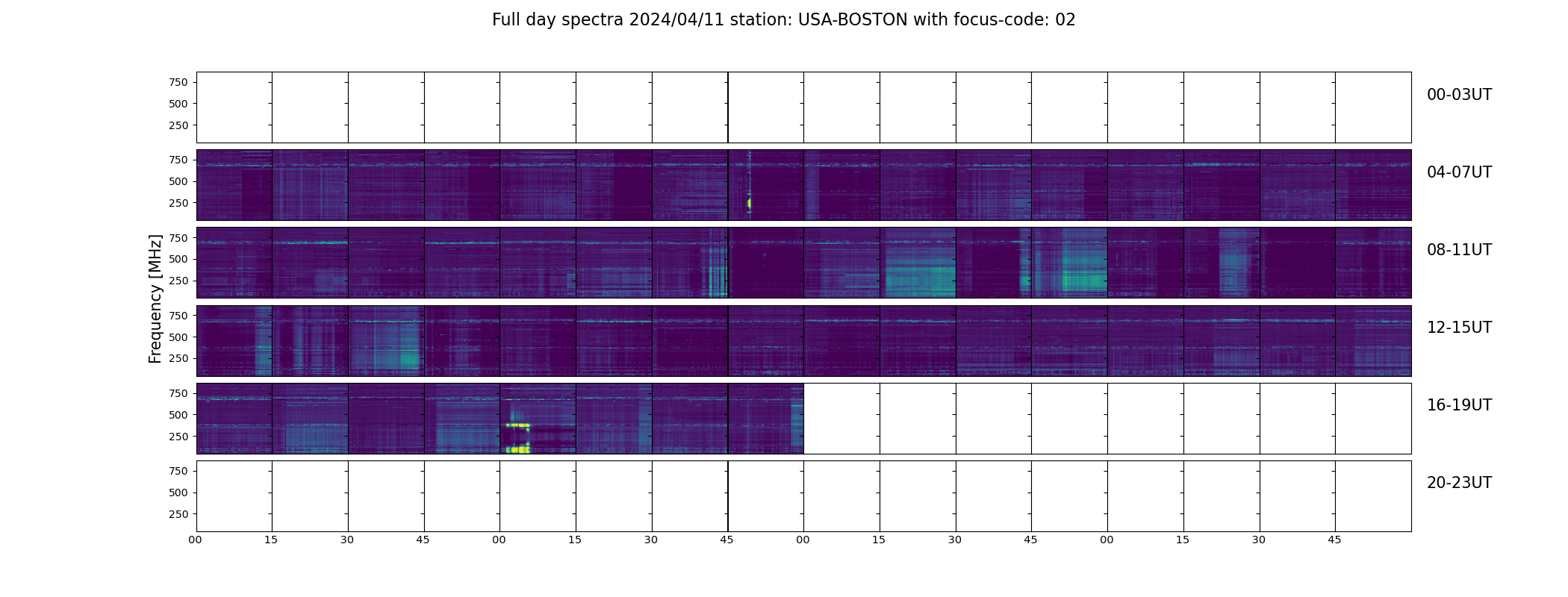 Full day spectra 2024/04/11 station: USA-BOSTON with focus-code: 02

Frequency [MHz]

750
500
250

00-03UT

750
500
250

04-07UT

750
500
250

08-11UT

750
500
250

12-15UT

750
500
250

16-19UT

750
500
250

20-23UT

00 15 30 45 00 15 30 45 00 15 30 45 00 15 30 45